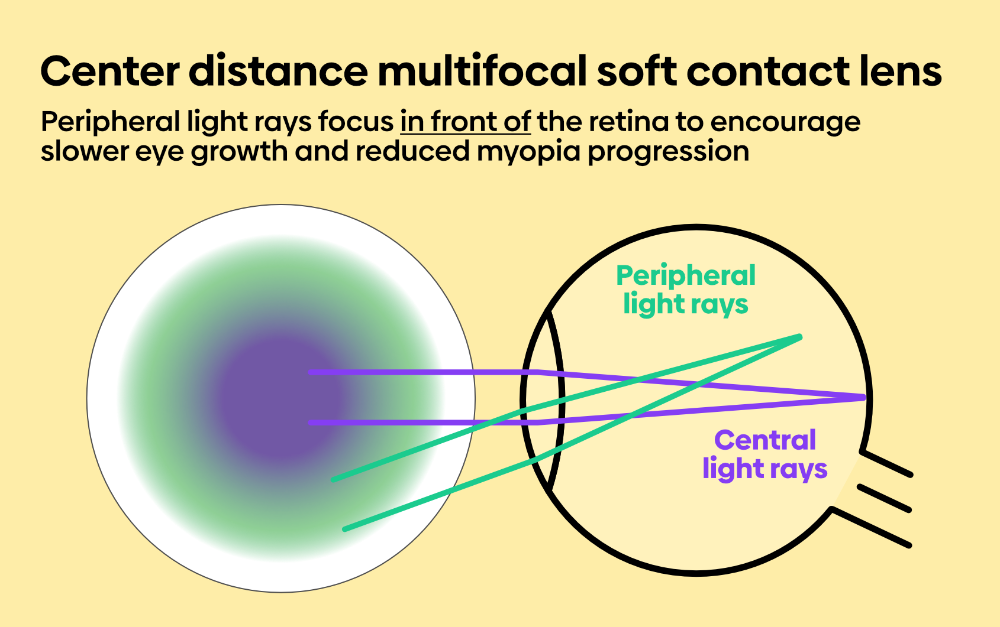 Center distance multifocal soft contact lens

Peripheral light rays focus in front of the retina to encourage slower eye growth and reduced myopia progression

Peripheral light rays

Central light rays